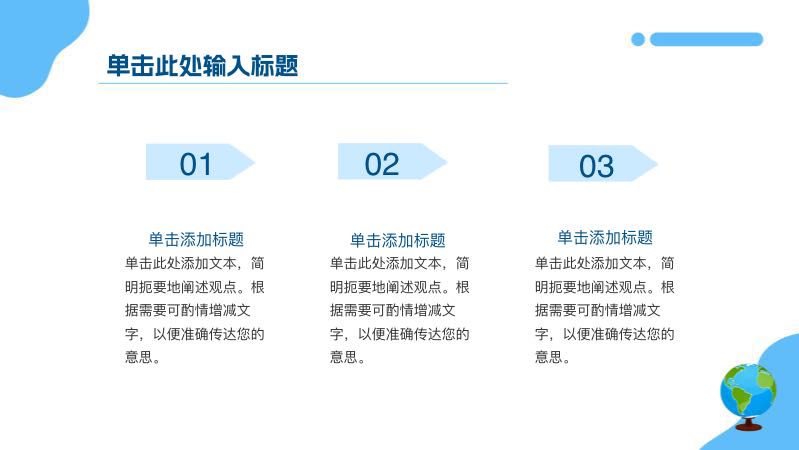 单击此处输入标题

01

单击添加标题

单击此处添加文本，简明扼要地阐述观点。根据需要可酌情增减文字，以便准确传达您的意思。

02

单击添加标题

单击此处添加文本，简明扼要地阐述观点。根据需要可酌情增减文字，以便准确传达您的意思。

03

单击添加标题

单击此处添加文本，简明扼要地阐述观点。根据需要可酌情增减文字，以便准确传达您的意思。